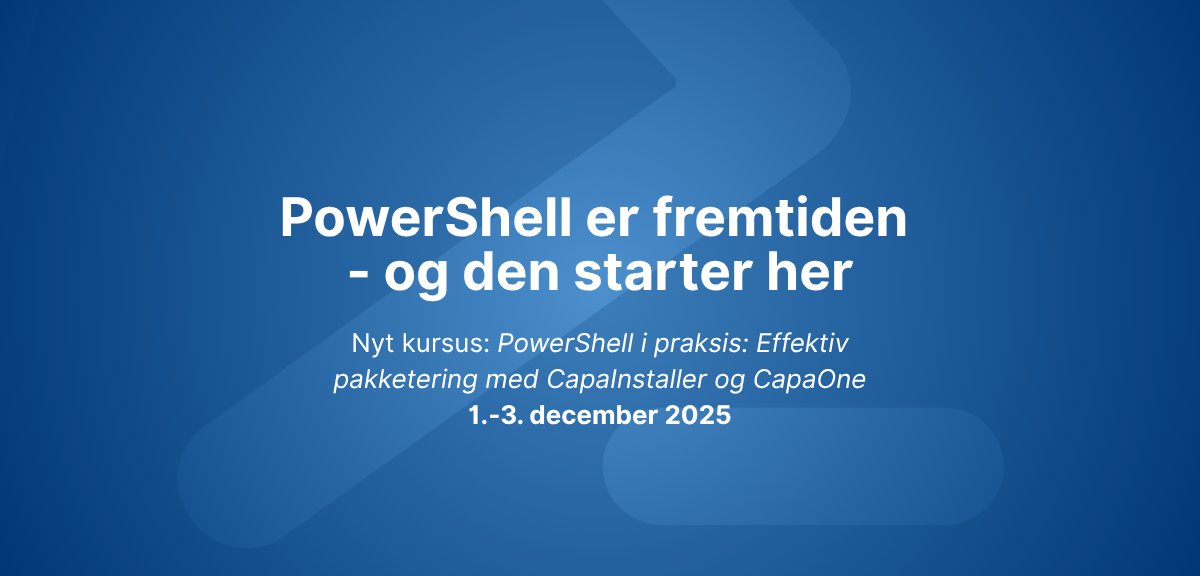 PowerShell er fremtiden - og den starter her

Nyt kursus: PowerShell i praksis: Effektiv pakketering med CapaInstaller og CapaOne
1.-3. december 2025